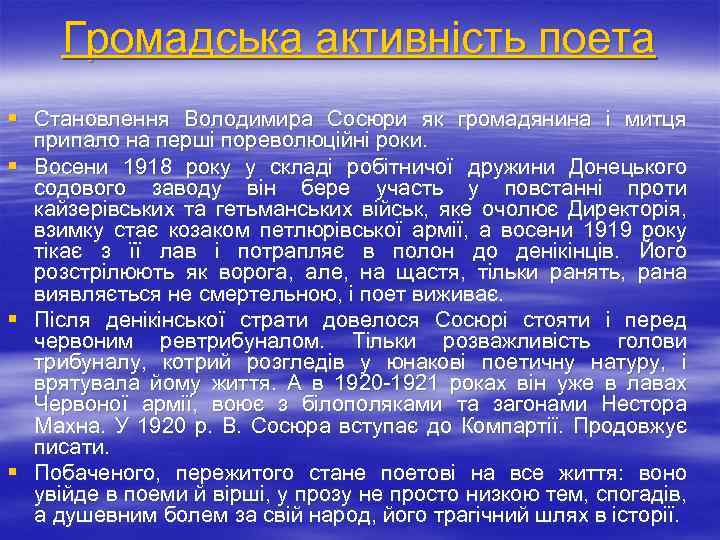 Громадська активність поета

Становлення Володимира Сосюри як громадянина і митця припало на перші пореволюційні роки.

Восени 1918 року у складі робітничої дружини Донецького содового заводу він бере участь у повстанні проти кайзерівських та гетьманських військ, яке очолює Директорія, взимку стає козаком петлюрівської армії, а восени 1919 року тікає з її лав і потрапляє в полон до денікінців. Його розстрілюють як ворога, але, на щастя, тільки ранять, рана виявляється не смертельною, і поет виживає.

Після денікінської страти довелося Сосюрі стояти і перед червоним ревтрибуналом. Тільки розважливість голови трибуналу, котрий розгледів у юнакові поетичну натуру, і врятувала йому життя. А в 1920-1921 роках він уже в лавах Червоної армії, воює з білополяками та загонами Нестора Махна. У 1920 р. В. Сосюра вступає до Компартії. Продовжує писати.

Побаченого, пережитого стане поетові на все життя: воно увійде в поеми й вірші, у прозу не просто низкою тем, спогадів, а душевним болем за свій народ, його трагічний шлях в історії.